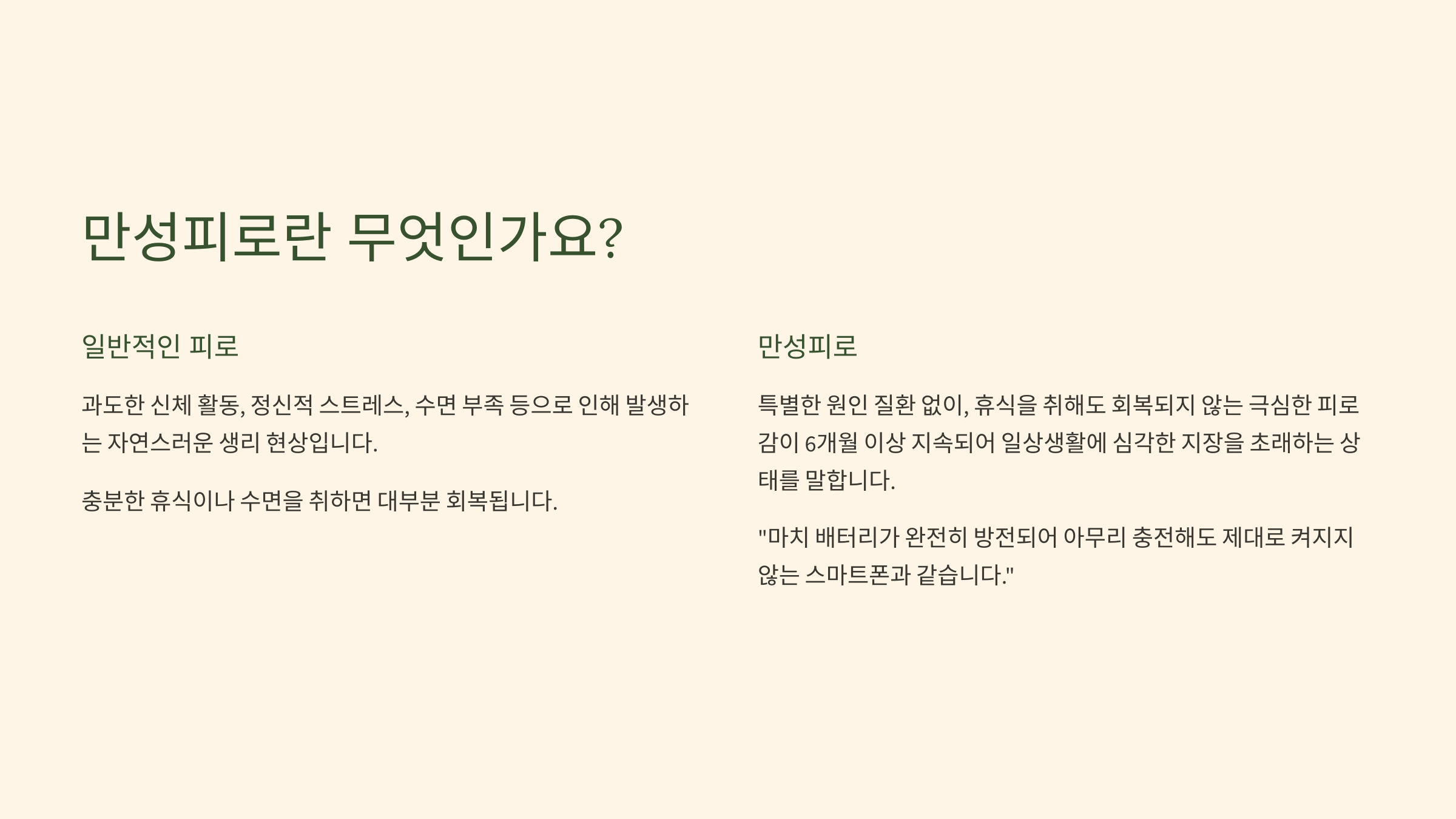 만성피로란 무엇인가요?

일반적인 피로

과도한 신체 활동, 정신적 스트레스, 수면 부족 등으로 인해 발생하는 자연스러운 생리 현상입니다.

충분한 휴식이나 수면을 취하면 대부분 회복됩니다.

만성피로

특별한 원인 질환 없이, 휴식을 취해도 회복되지 않는 극심한 피로감이 6개월 이상 지속되어 일상생활에 심각한 지장을 초래하는 상태를 말합니다.

"마치 배터리가 완전히 방전되어 아무리 충전해도 제대로 켜지지 않는 스마트폰과 같습니다."